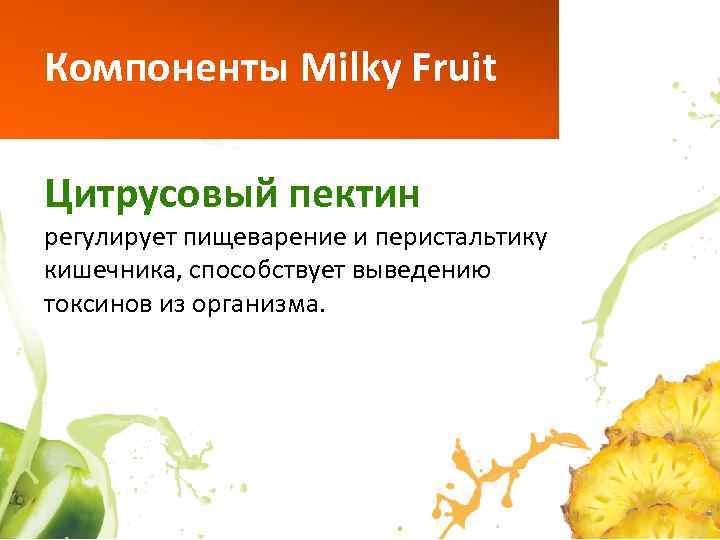 Компоненты Milky Fruit

Цитрусовый пектин
регулирует пищеварение и перистальтику кишечника, способствует выведению токсинов из организма.